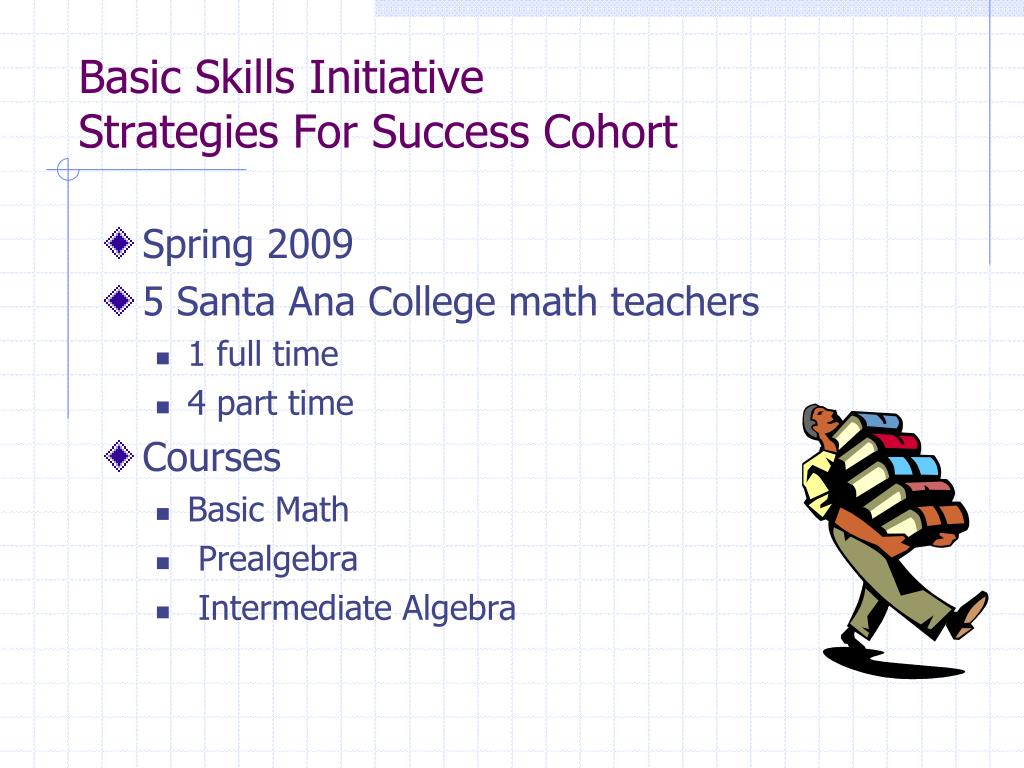 Basic Skills Initiative
Strategies For Success Cohort

Spring 2009
5 Santa Ana College math teachers
1 full time
4 part time
Courses
Basic Math
Prealgebra
Intermediate Algebra